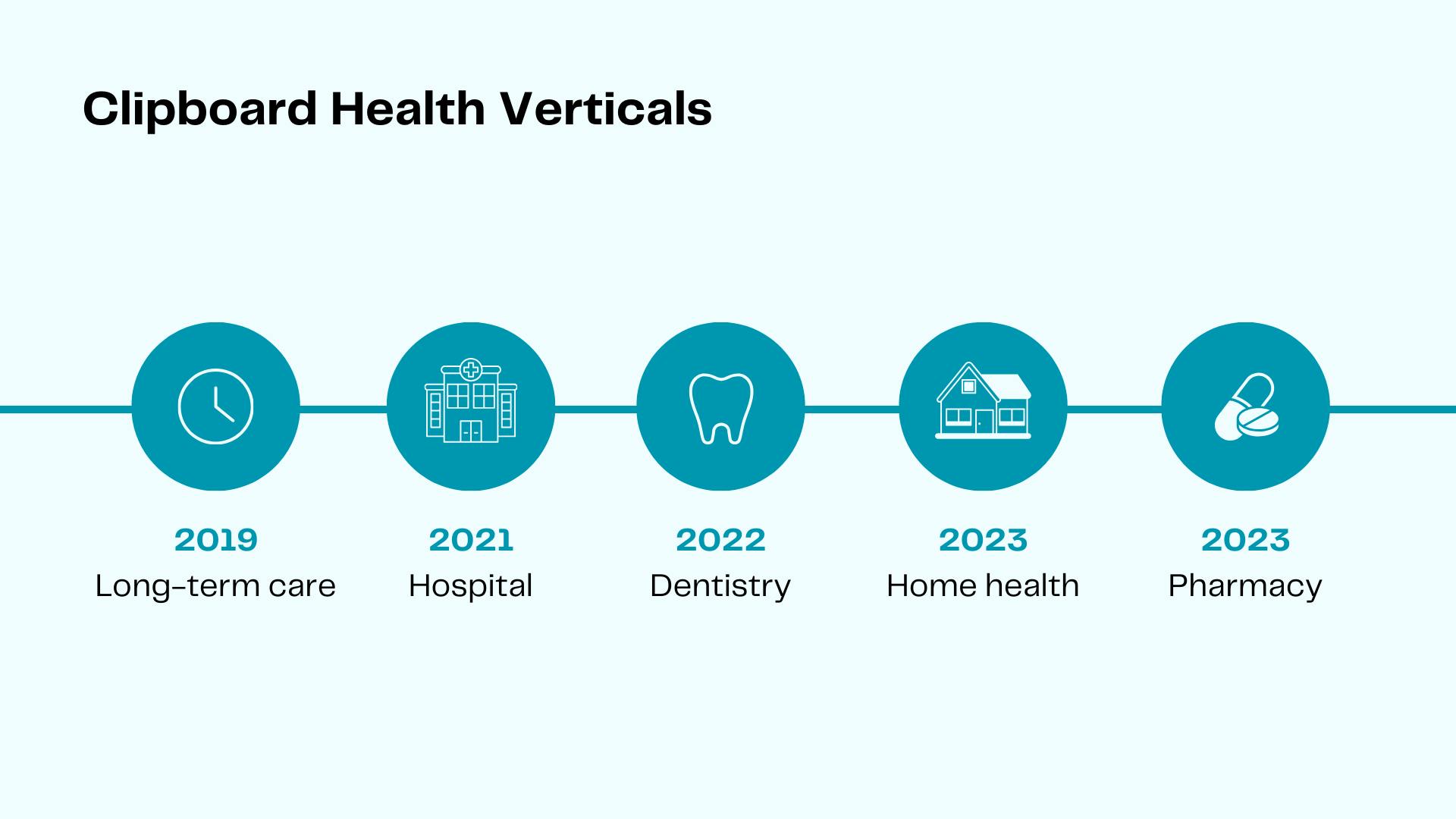 Clipboard Health Verticals

2019
Long-term care

2021
Hospital

2022
Dentistry

2023
Home health

2023
Pharmacy